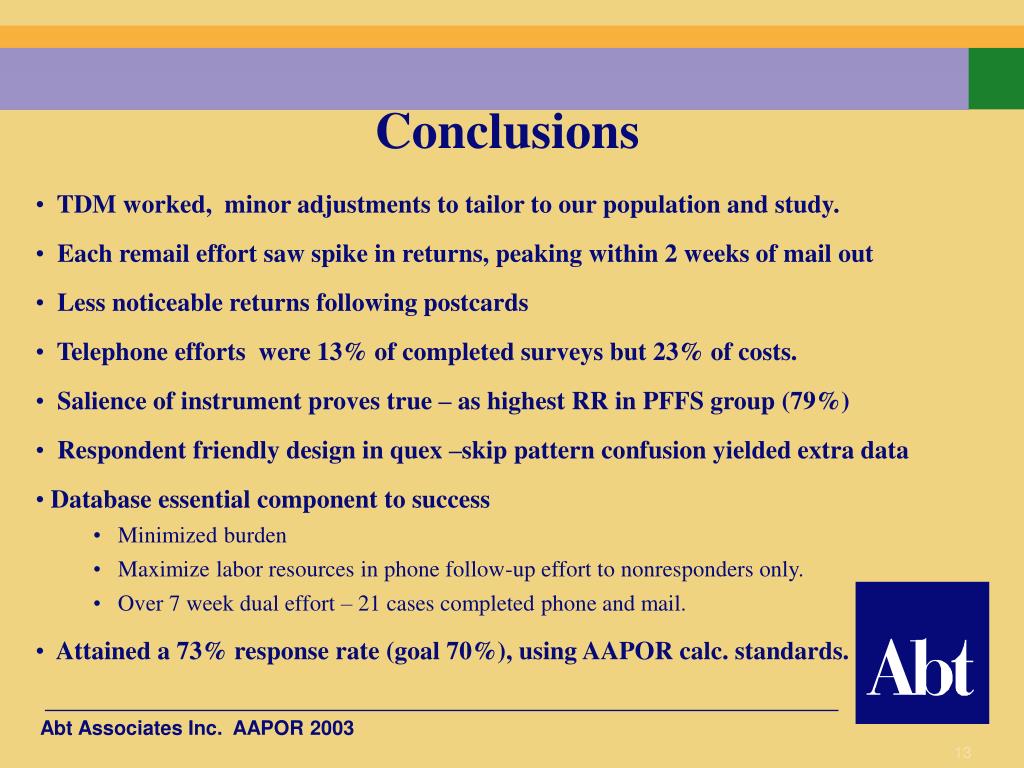 Conclusions

• TDM worked, minor adjustments to tailor to our population and study.

• Each remail effort saw spike in returns, peaking within 2 weeks of mail out

• Less noticeable returns following postcards

• Telephone efforts were 13% of completed surveys but 23% of costs.

• Salience of instrument proves true – as highest RR in PFFS group (79%)

• Respondent friendly design in quex –skip pattern confusion yielded extra data

• Database essential component to success

• Minimized burden

• Maximize labor resources in phone follow-up effort to nonresponders only.

• Over 7 week dual effort – 21 cases completed phone and mail.

• Attained a 73% response rate (goal 70%), using AAPOR calc. standards.

Abt

Abt Associates Inc. AAPOR 2003

13